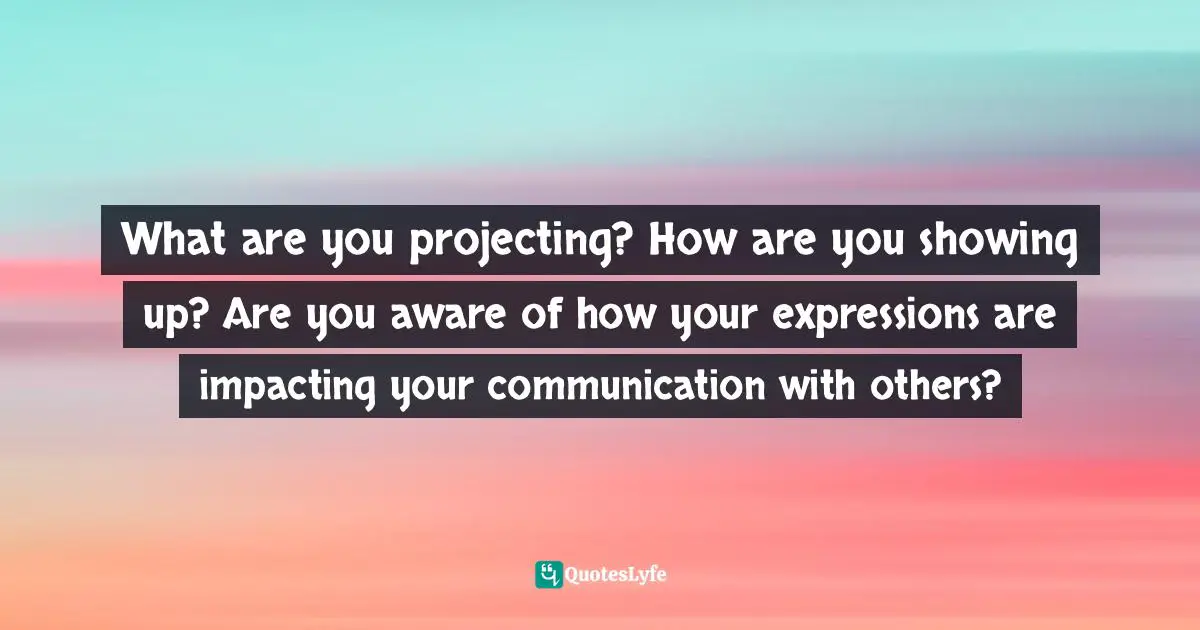 What are you projecting? How are you showing up? Are you aware of how your expressions are impacting your communication with others?

QuotesLyfe